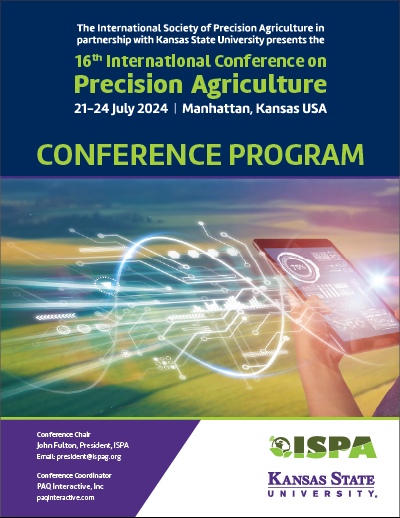 The International Society of Precision Agriculture in partnership with Kansas State University presents the

16th International Conference on Precision Agriculture

21–24 July 2024 | Manhattan, Kansas USA

CONFERENCE PROGRAM

Conference Chair
John Fulton, President, ISPA
Email: president@ispag.org

Conference Coordinator
PAQ Interactive, Inc
paqinteractive.com

ISPA

KANSAS STATE
UNIVERSITY.